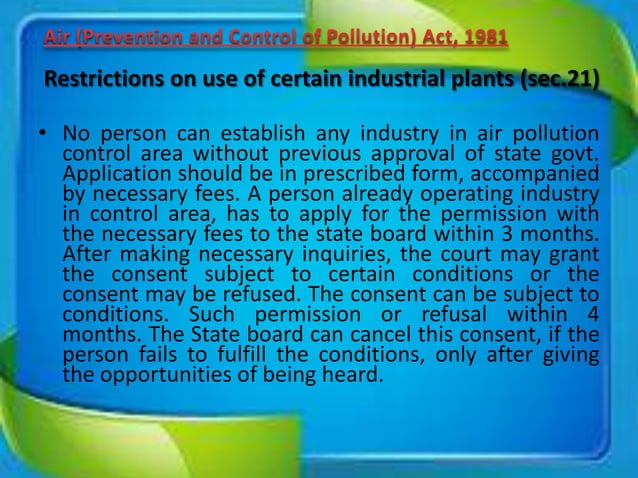 Air (Prevention and Control of Pollution) Act, 1981

Restrictions on use of certain industrial plants (sec.21)

• No person can establish any industry in air pollution control area without previous approval of state govt. Application should be in prescribed form, accompanied by necessary fees. A person already operating industry in control area, has to apply for the permission with the necessary fees to the state board within 3 months. After making necessary inquiries, the court may grant the consent subject to certain conditions or the consent may be refused. The consent can be subject to conditions. Such permission or refusal within 4 months. The State board can cancel this consent, if the person fails to fulfill the conditions, only after giving the opportunities of being heard.